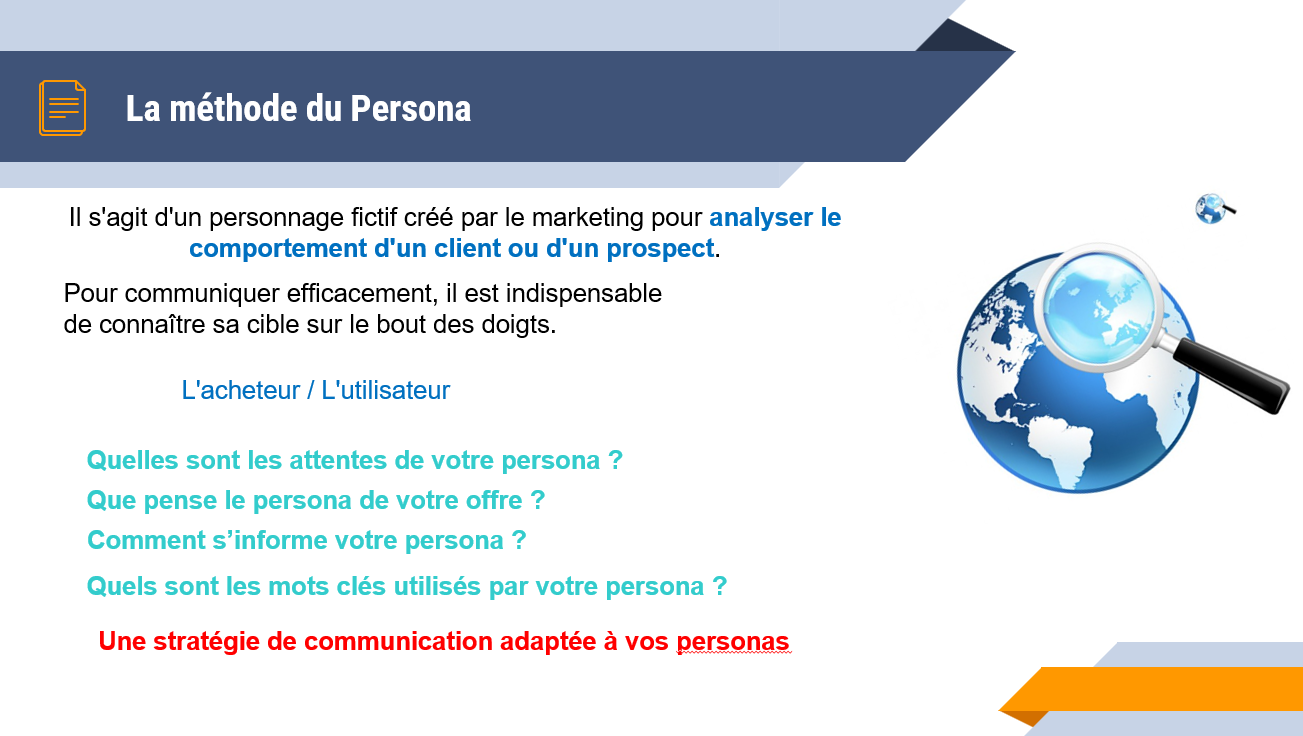 La méthode du Persona

Il s'agit d'un personnage fictif créé par le marketing pour analyser le comportement d'un client ou d'un prospect.

Pour communiquer efficacement, il est indispensable de connaître sa cible sur le bout des doigts.

L'acheteur / L'utilisateur

Quelles sont les attentes de votre persona ?

Que pense le persona de votre offre ?

Comment s’informe votre persona ?

Quels sont les mots clés utilisés par votre persona ?

Une stratégie de communication adaptée à vos personas